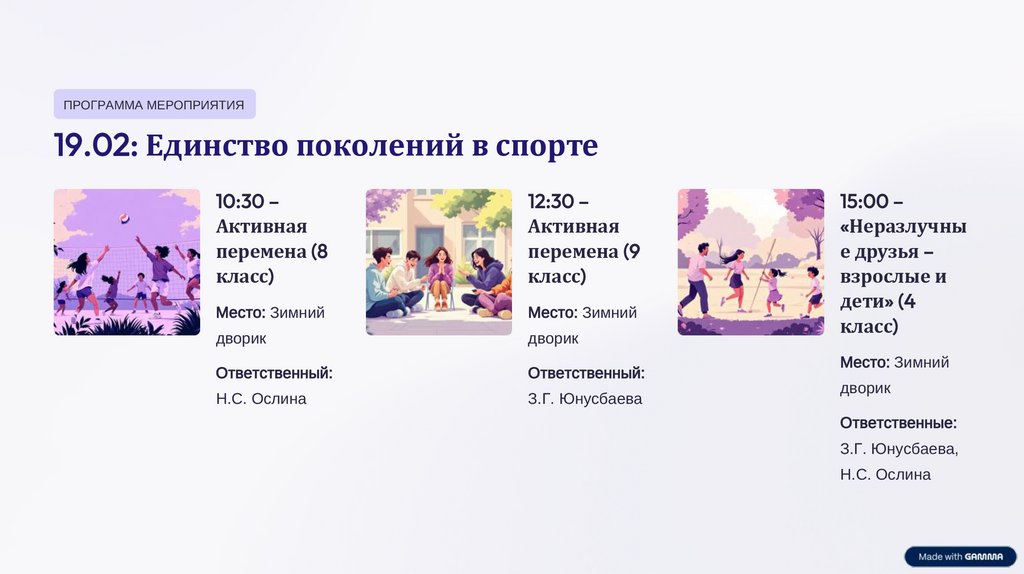 ПРОГРАММА МЕРОПРИЯТИЯ

19.02: Единство поколений в спорте

10:30 – Активная перемена (8 класс)

Место: Зимний дворик

Ответственный: Н.С. Ослина

12:30 – Активная перемена (9 класс)

Место: Зимний дворик

Ответственный: З.Г. Юнусбаева

15:00 – «Неразлучные друзья – взрослые и дети» (4 класс)

Место: Зимний дворик

Ответственные: З.Г. Юнусбаева, Н.С. Ослина

Made with GAMMA